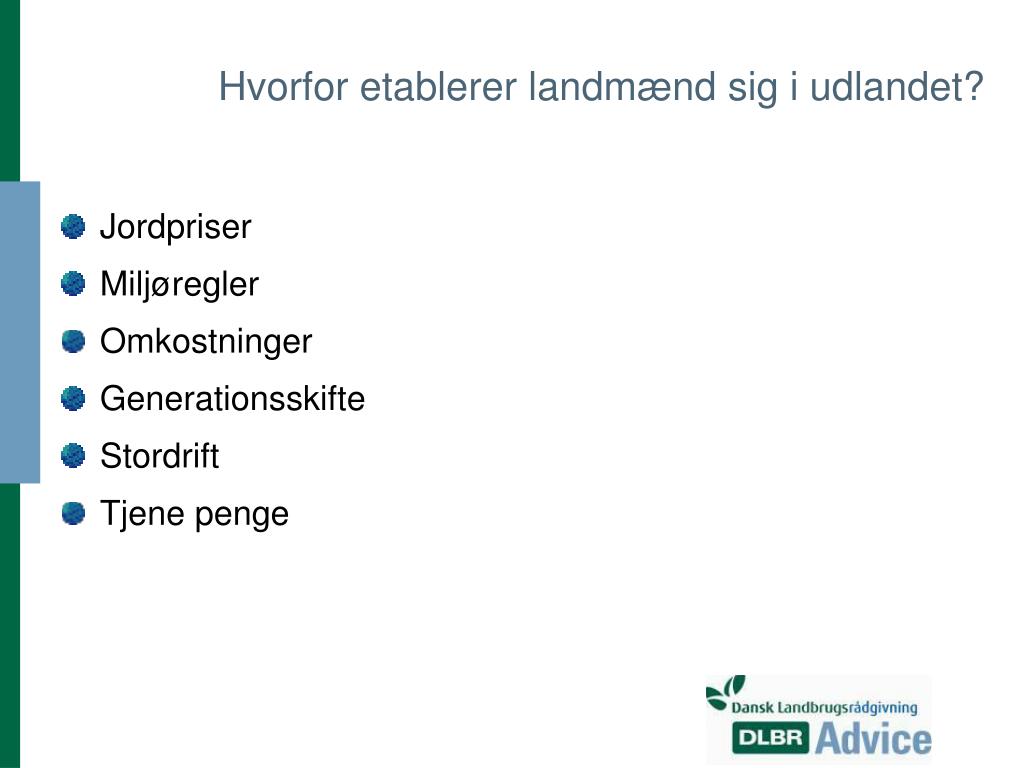 Hvorfor etablerer landmænd sig i udlandet?

Jordpriser
Miljøregler
Omkostninger
Generationsskifte
Stordrift
Tjene penge

Dansk Landbrugsrådgivning
DLBR Advice